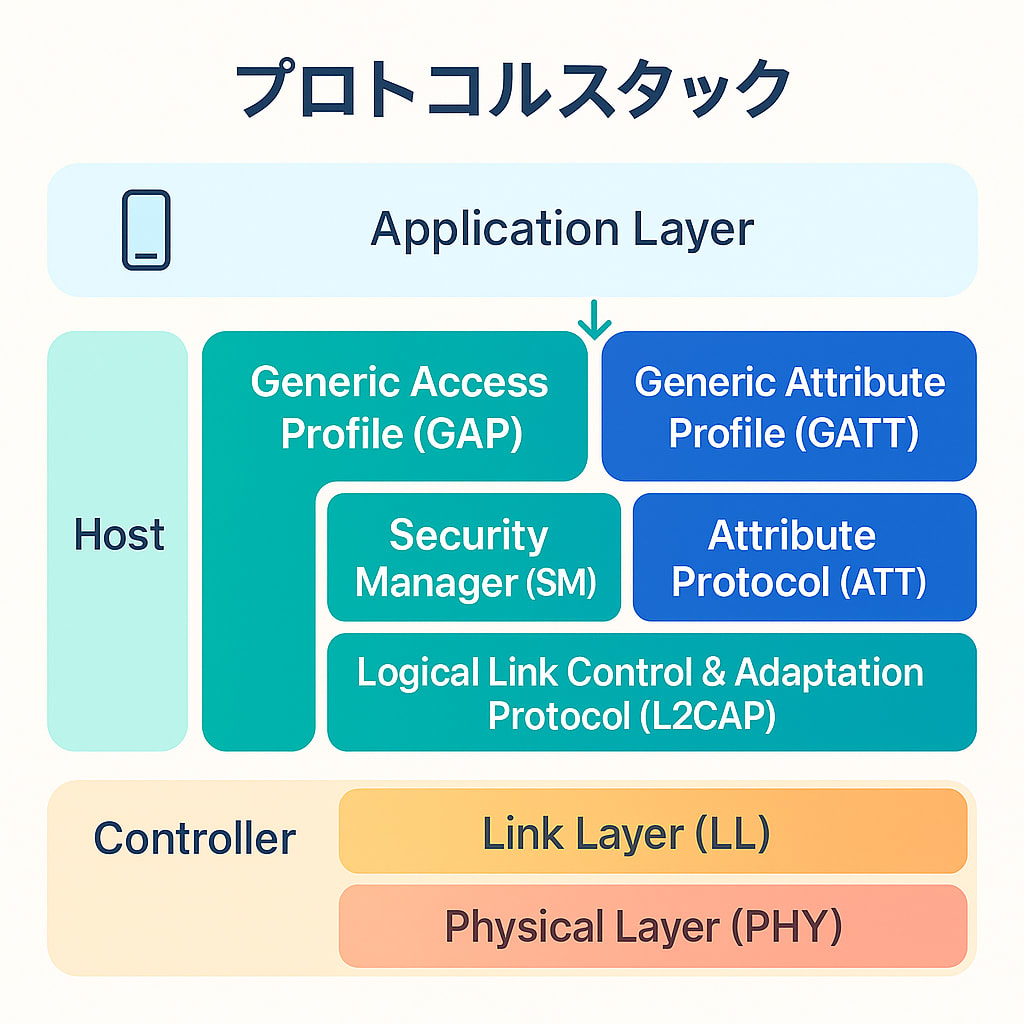 プロトコルスタック

Application Layer

Host

Generic Access Profile (GAP)

Generic Attribute Profile (GATT)

Security Manager (SM)

Attribute Protocol (ATT)

Logical Link Control & Adaptation Protocol (L2CAP)

Controller

Link Layer (LL)

Physical Layer (PHY)